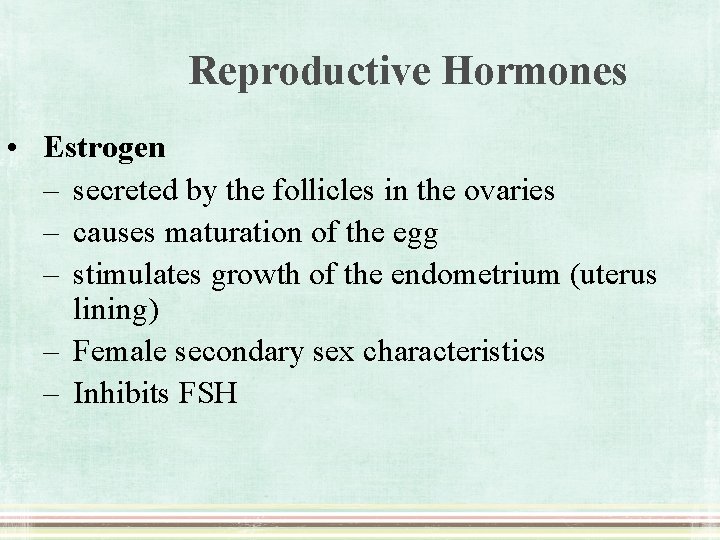 Reproductive Hormones

• Estrogen
– secreted by the follicles in the ovaries
– causes maturation of the egg
– stimulates growth of the endometrium (uterus lining)
– Female secondary sex characteristics
– Inhibits FSH